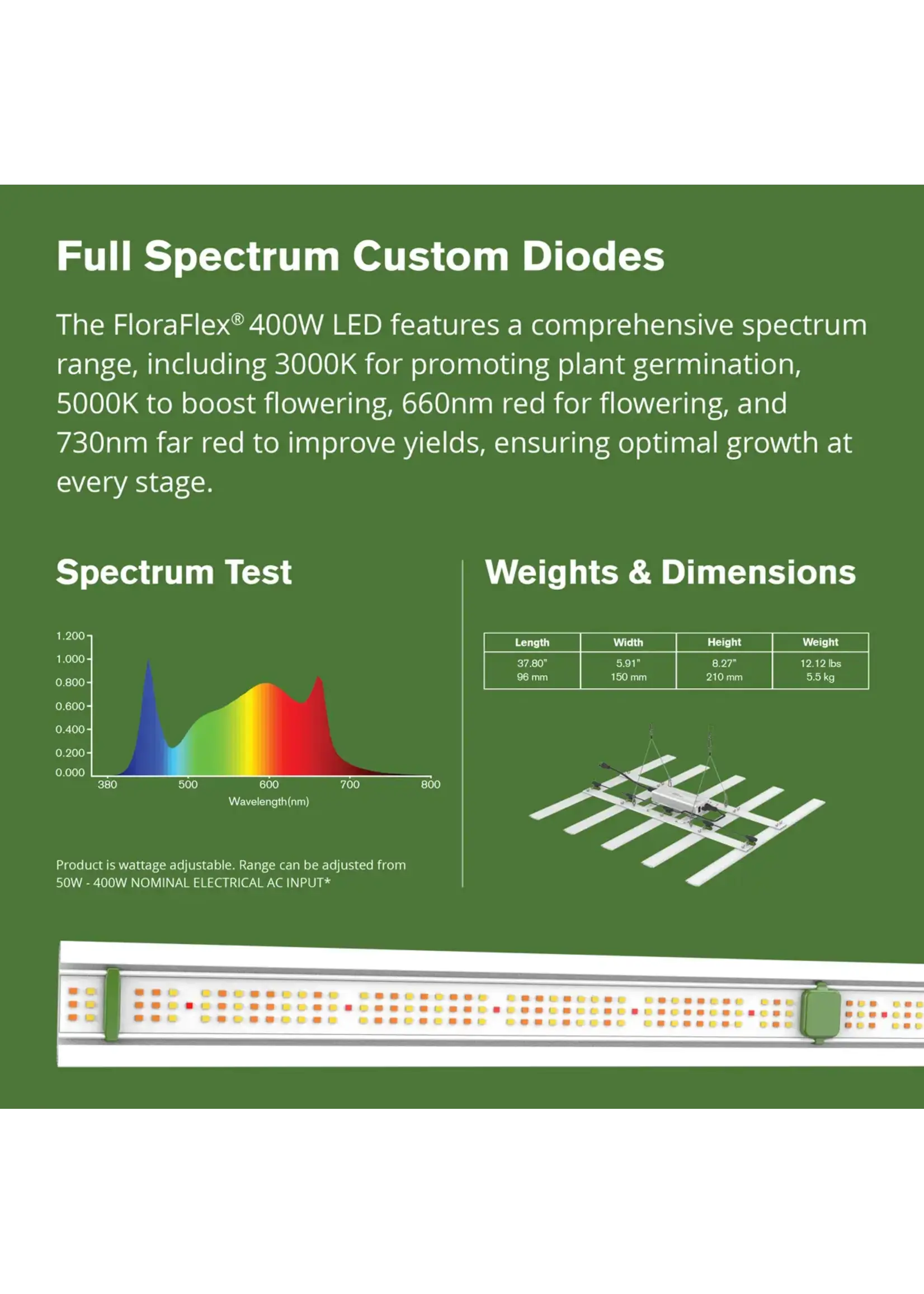 Full Spectrum Custom Diodes

The FloraFlex® 400W LED features a comprehensive spectrum range, including 3000K for promoting plant germination, 5000K to boost flowering, 660nm red for flowering, and 730nm far red to improve yields, ensuring optimal growth at every stage.

Spectrum Test

1.200
1.000
0.800
0.600
0.400
0.200
0.000
380 500 600 700 800
Wavelength(nm)

Product is wattage adjustable. Range can be adjusted from 50W - 400W NOMINAL ELECTRICAL AC INPUT*

Weights & Dimensions

| Length | Width | Height | Weight |
|---|---|---|---|
| 37.80" 96 mm | 5.91" 150 mm | 8.27" 210 mm | 12.12 lbs 5.5 kg |